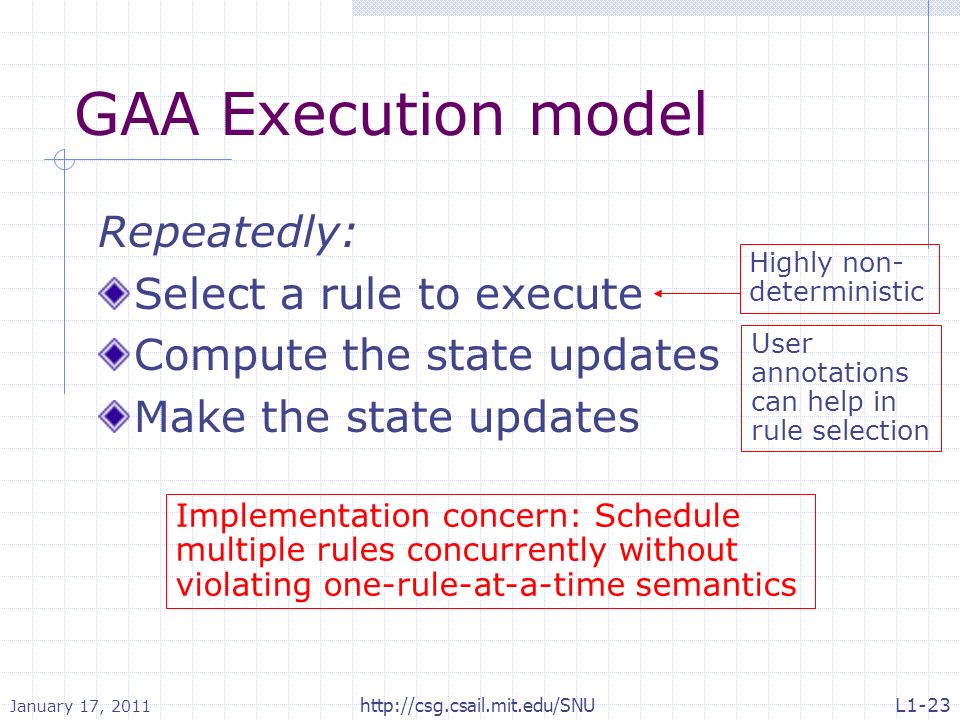 GAA Execution model

Repeatedly:

Select a rule to execute

Compute the state updates

Make the state updates

Highly non-deterministic

User annotations can help in rule selection

Implementation concern: Schedule multiple rules concurrently without violating one-rule-at-a-time semantics

January 17, 2011

http://csg.csail.mit.edu/SNU

L1-23